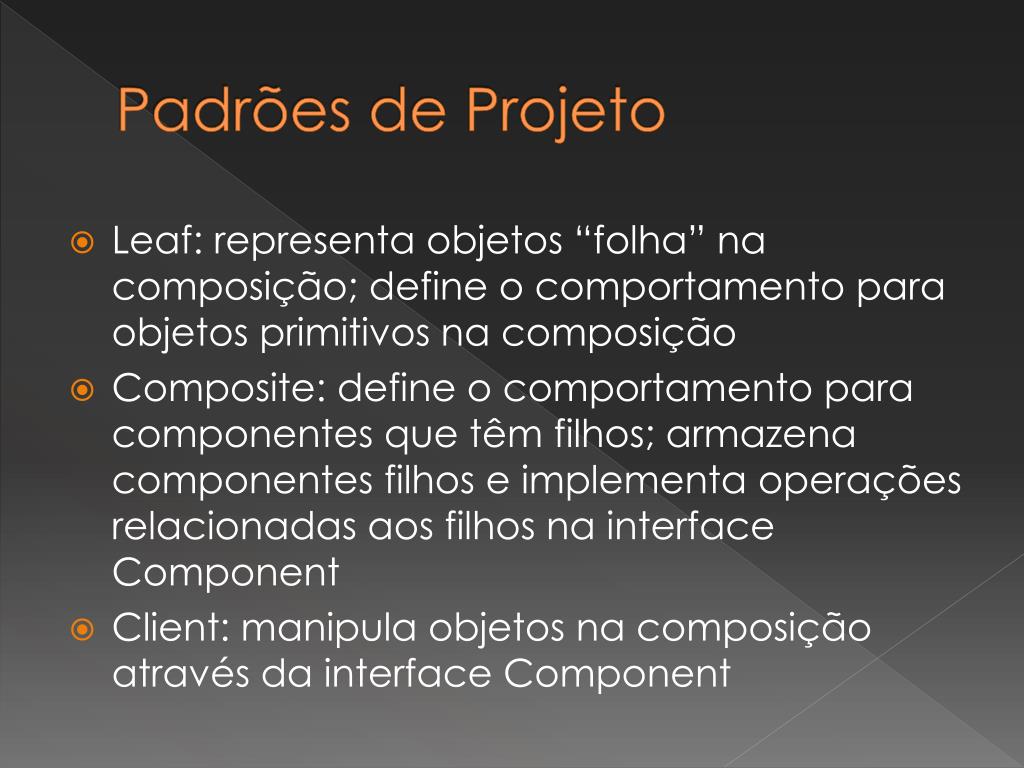 Padrões de Projeto

Leaf: representa objetos “folha” na composição; define o comportamento para objetos primitivos na composição

Composite: define o comportamento para componentes que têm filhos; armazena componentes filhos e implementa operações relacionadas aos filhos na interface Component

Client: manipula objetos na composição através da interface Component